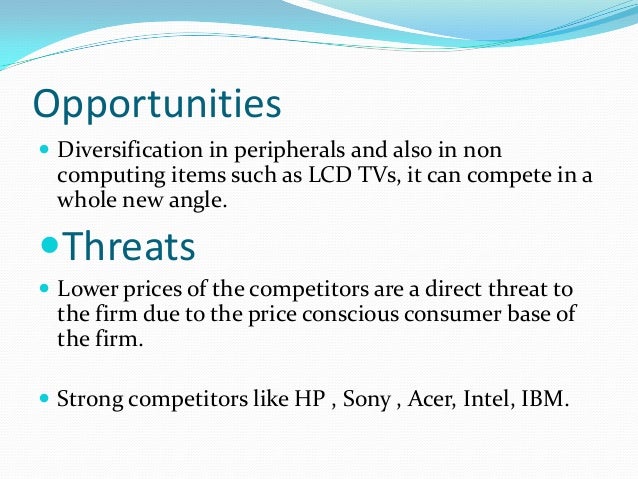 Opportunities

- Diversification in peripherals and also in non computing items such as LCD TVs, it can compete in a whole new angle.

- Threats

- Lower prices of the competitors are a direct threat to the firm due to the price conscious consumer base of the firm.

- Strong competitors like HP , Sony , Acer, Intel, IBM.